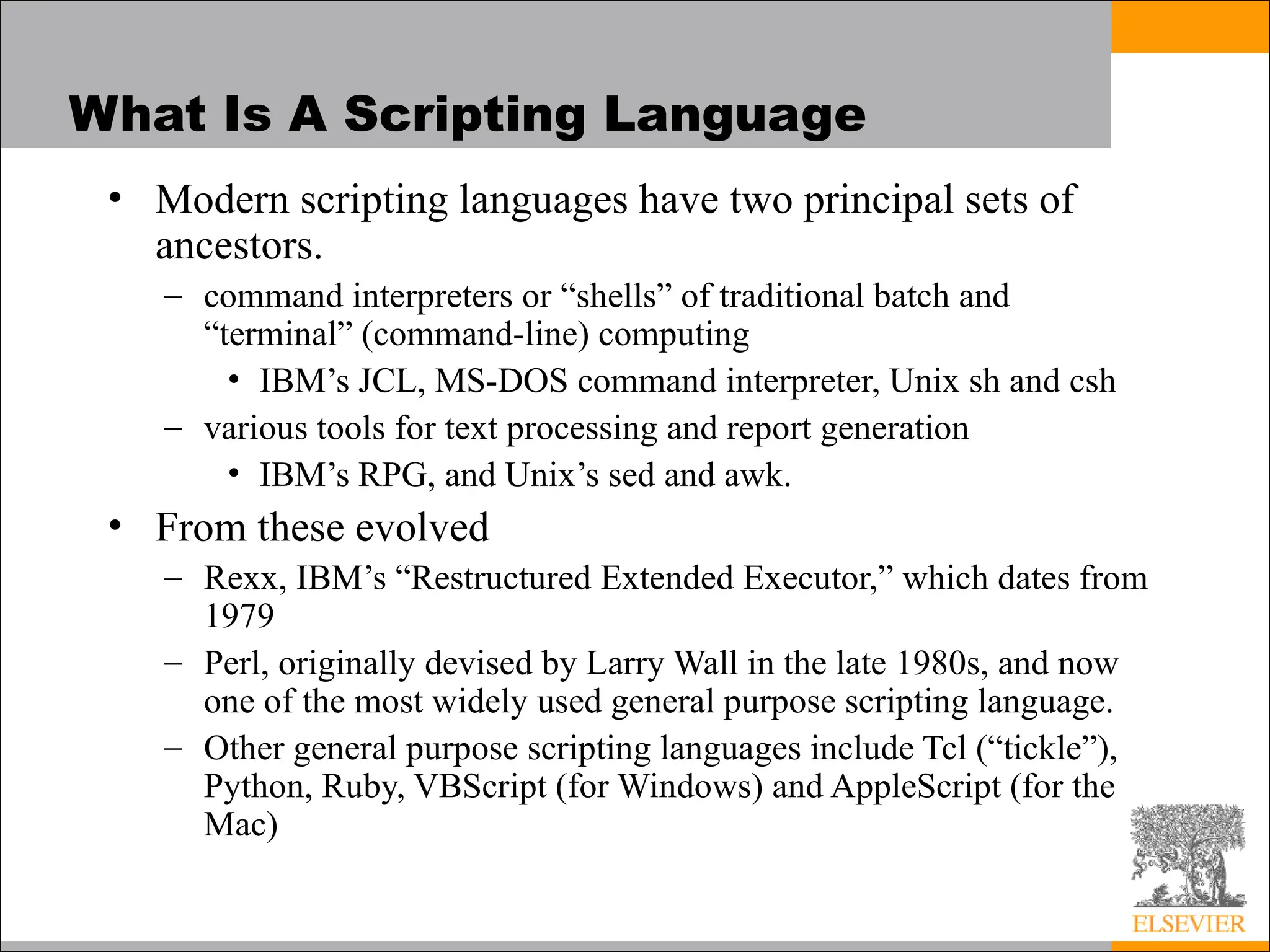 What Is A Scripting Language

• Modern scripting languages have two principal sets of ancestors.
– command interpreters or “shells” of traditional batch and “terminal” (command-line) computing
• IBM’s JCL, MS-DOS command interpreter, Unix sh and csh
– various tools for text processing and report generation
• IBM’s RPG, and Unix’s sed and awk.

• From these evolved
– Rexx, IBM’s “Restructured Extended Executor,” which dates from 1979
– Perl, originally devised by Larry Wall in the late 1980s, and now one of the most widely used general purpose scripting language.
– Other general purpose scripting languages include Tcl (“tickle”), Python, Ruby, VBScript (for Windows) and AppleScript (for the Mac)

ELSEVIER